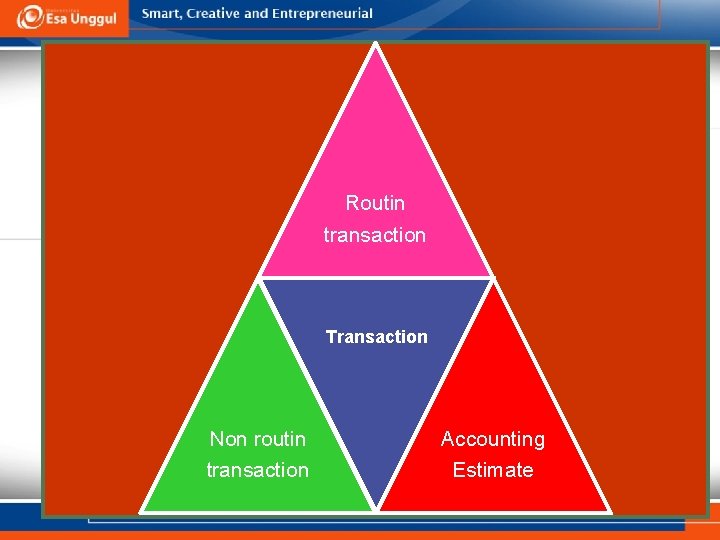 Esa Unggul

Smart, Creative and Entrepreneurial

Routin transaction

Transaction

Non routin transaction

Accounting Estimate